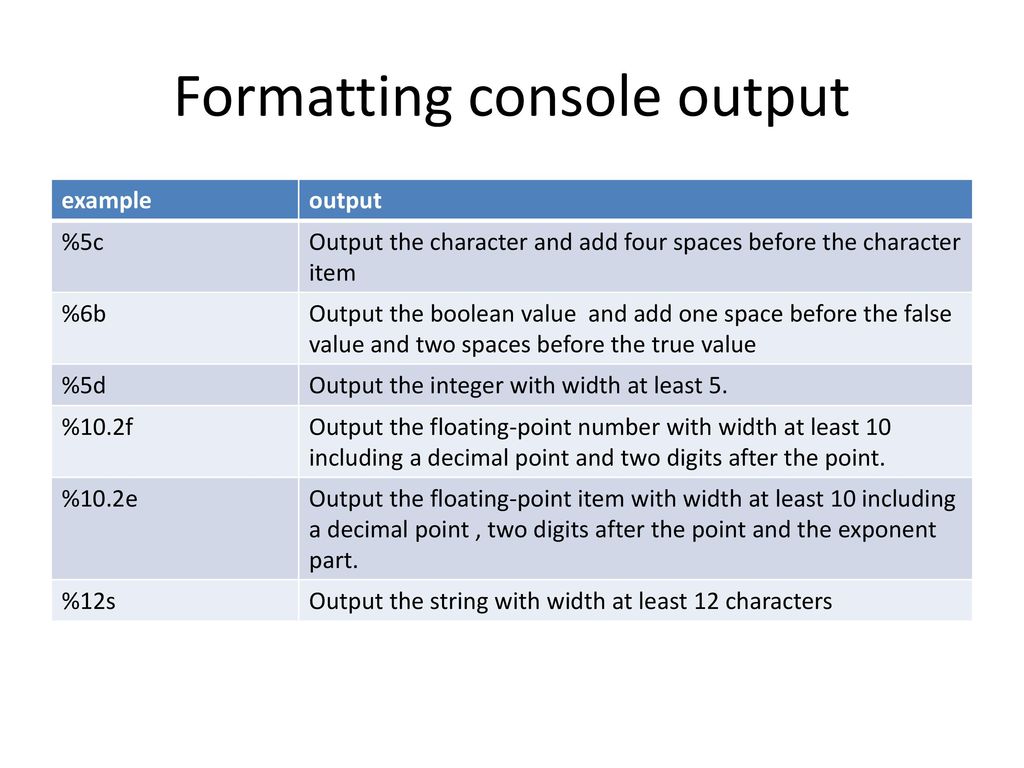 Formatting console output

| example | output |
|---|---|
| %5c | Output the character and add four spaces before the character item |
| %6b | Output the boolean value  and add one space before the false value and two spaces before the true value |
| %5d | Output the integer with width at least 5. |
| %10.2f | Output the floating-point number with width at least 10 including a decimal point and two digits after the point. |
| %10.2e | Output the floating-point item with width at least 10 including a decimal point , two digits after the point and the exponent part. |
| %12s | Output the string with width at least 12 characters |